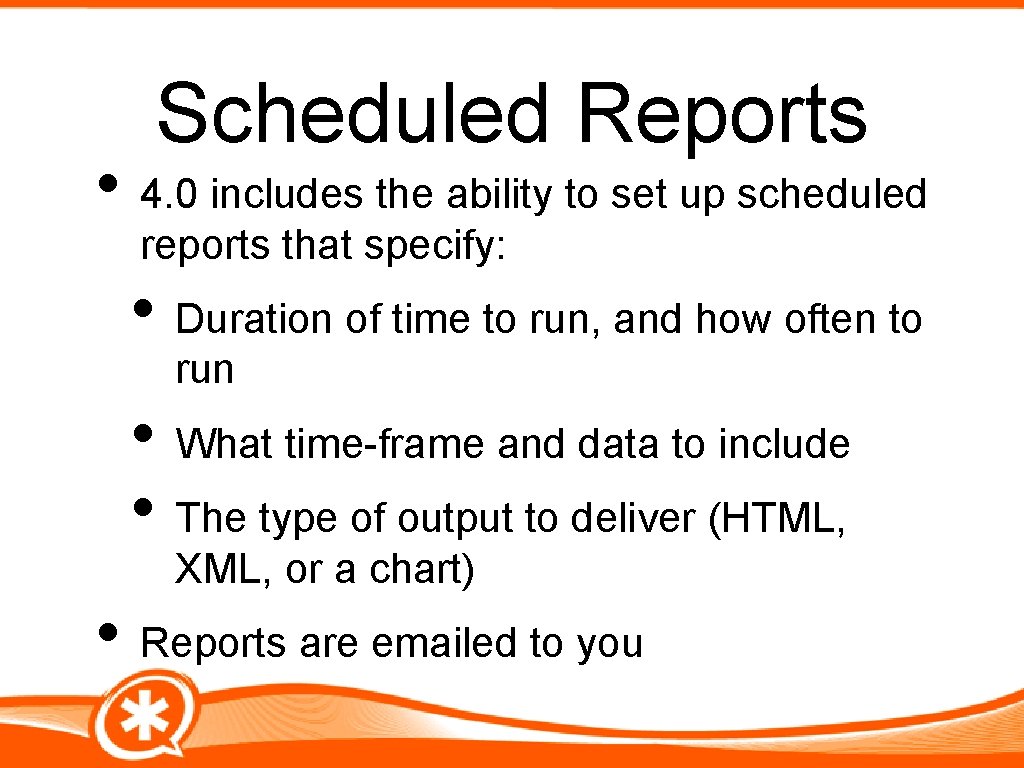 Scheduled Reports

• 4.0 includes the ability to set up scheduled reports that specify:

• Duration of time to run, and how often to run

• What time-frame and data to include

• The type of output to deliver (HTML, XML, or a chart)

• Reports are emailed to you